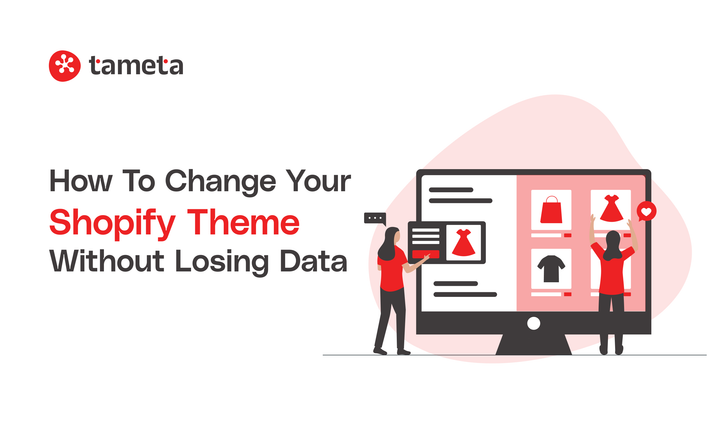 tameta

How To Change Your Shopify Theme Without Losing Data